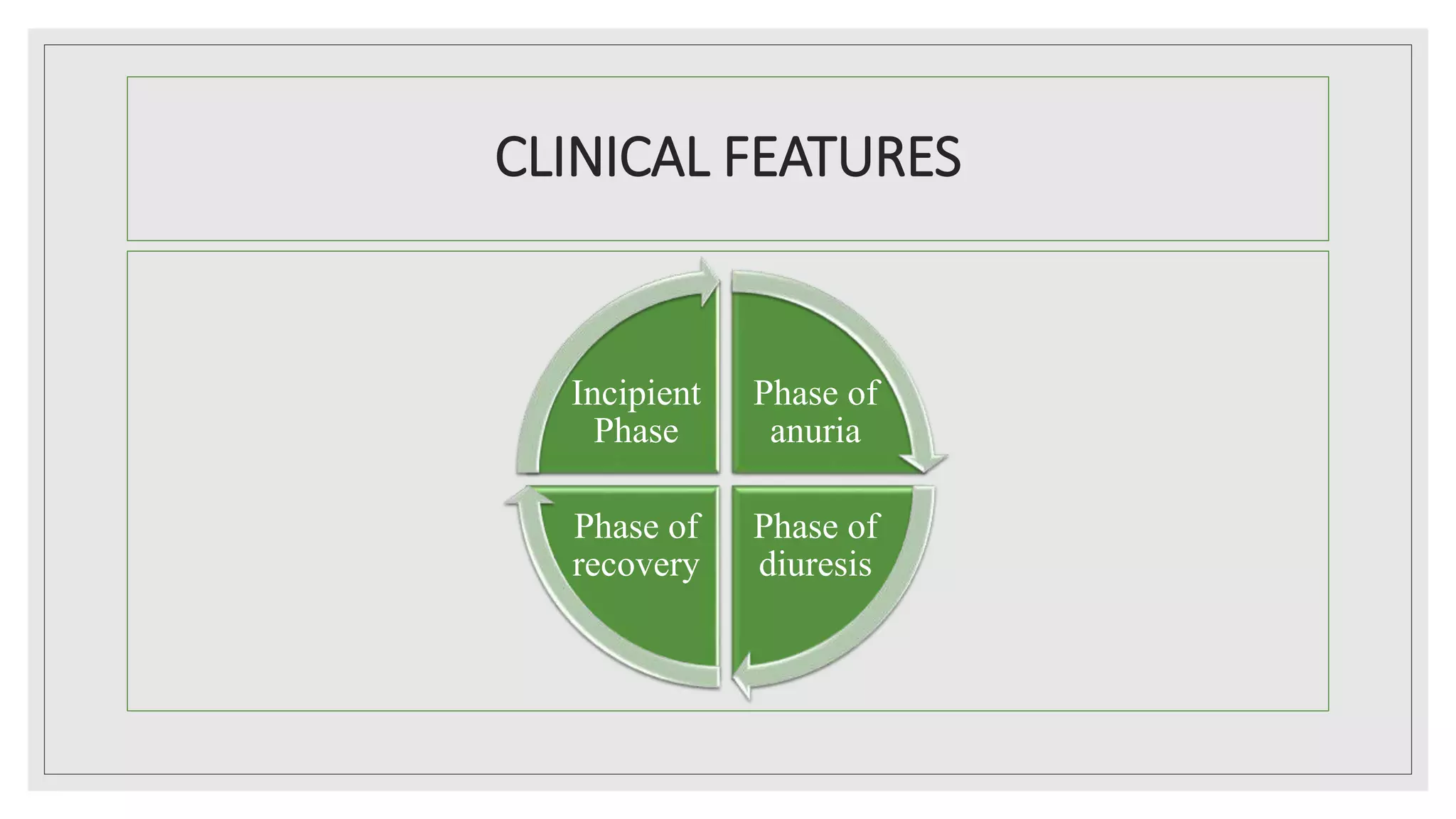 CLINICAL FEATURES

Incipient Phase

Phase of anuria

Phase of diuresis

Phase of recovery